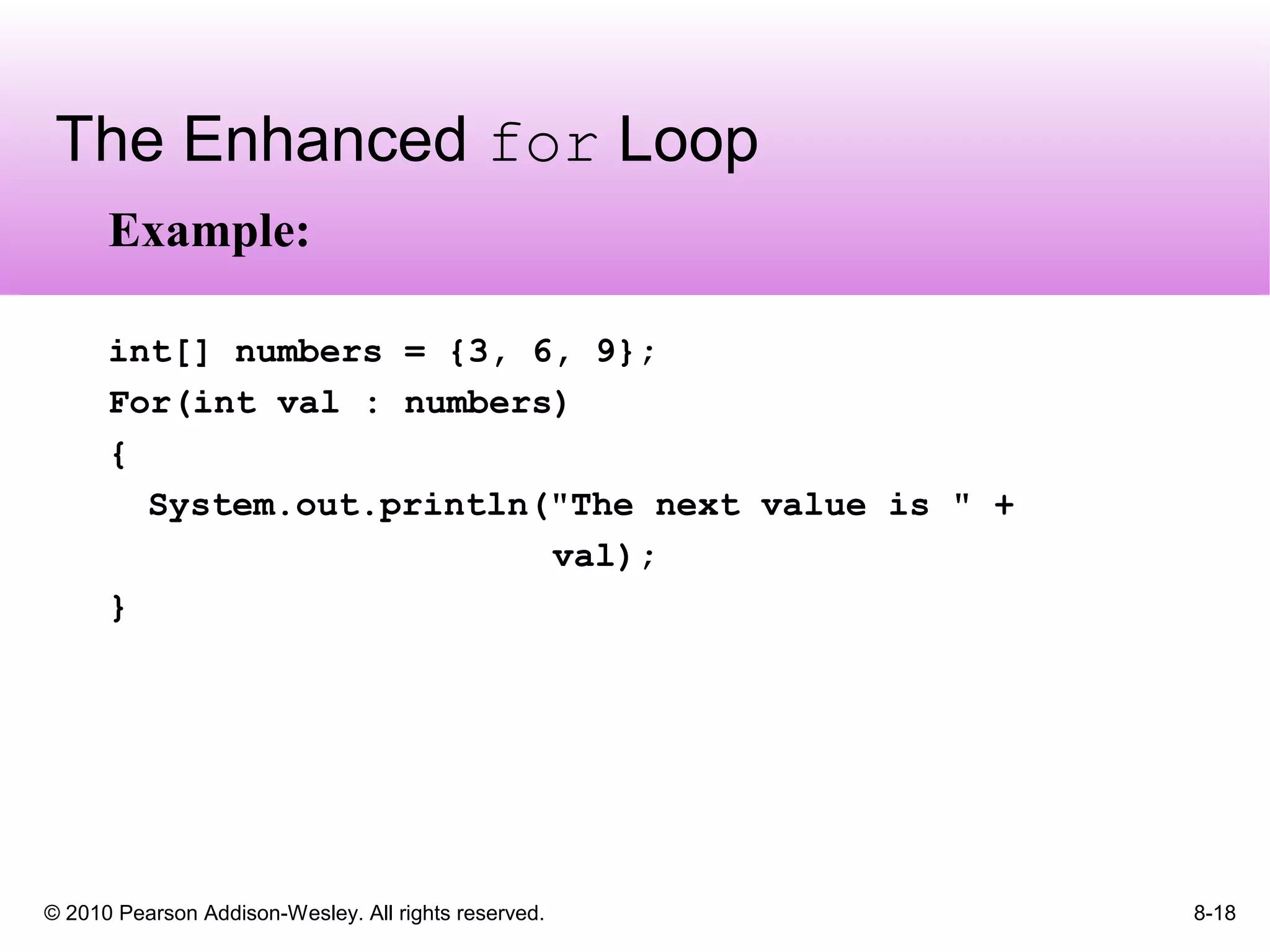 The Enhanced for Loop

Example:

int[] numbers = {3, 6, 9};
For(int val : numbers)
{
  System.out.println("The next value is " +
                     val);
}

© 2010 Pearson Addison-Wesley. All rights reserved.

8-18